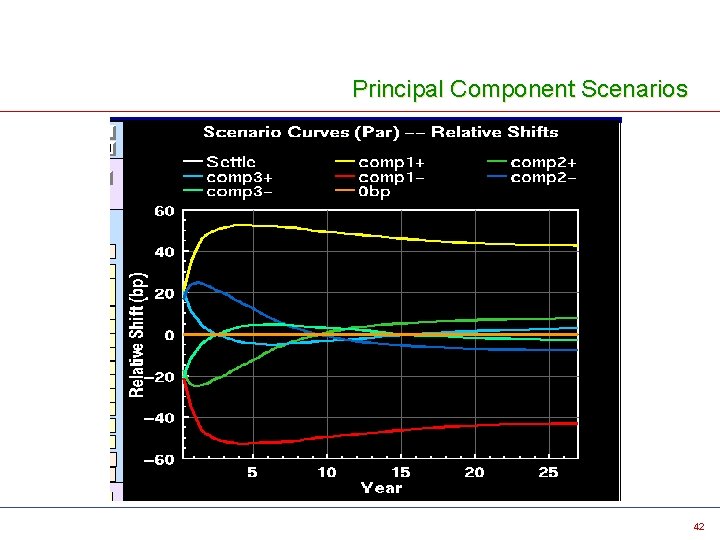 Principal Component Scenarios

Scenario Curves (Par) -- Relative Shifts

Settle
comp1+
comp2+
comp3+
comp1-
comp2-
comp3-
0bp

Relative Shift (bp)

60
40
20
0
-20
-40
-60

5
10
15
20
25

Year

42